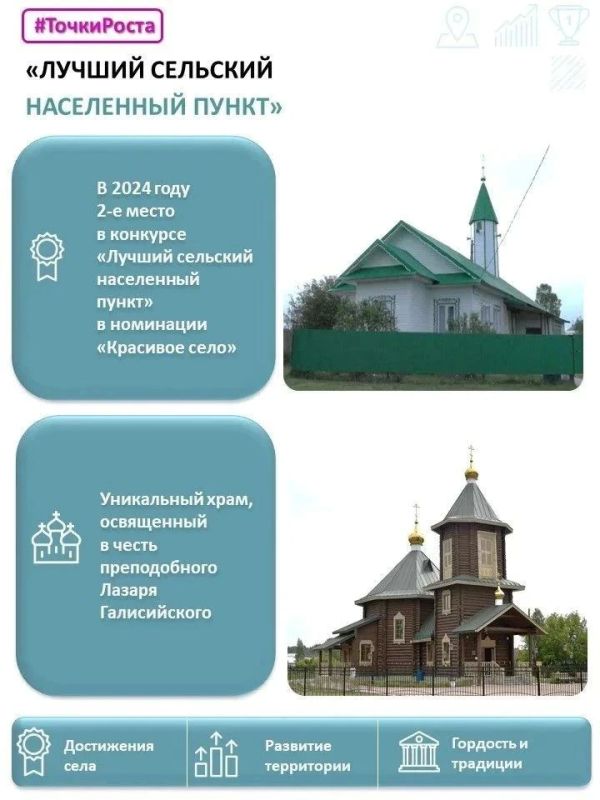 #ТочкиРоста

«ЛУЧШИЙ СЕЛЬСКИЙ НАСЕЛЕННЫЙ ПУНКТ»

В 2024 году 2-е место в конкурсе «Лучший сельский населенный пункт» в номинации «Красивое село»

Уникальный храм, освященный в честь преподобного Лазаря Галисийского

Достижения села

Развитие территории

Гордость и традиции